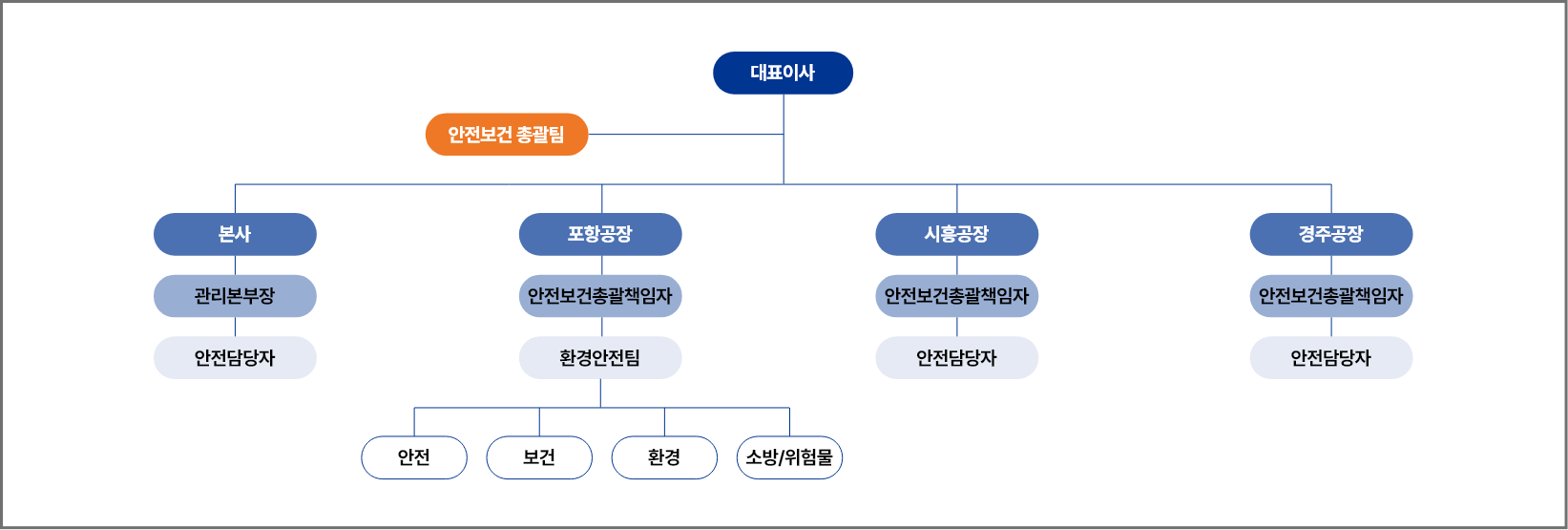 대표이사

안전보건 총괄팀

본사

관리본부장

안전담당자

포항공장

안전보건총괄책임자

환경안전팀

안전

보건

환경

소방/위험물

시흥공장

안전보건총괄책임자

안전담당자

경주공장

안전보건총괄책임자

안전담당자